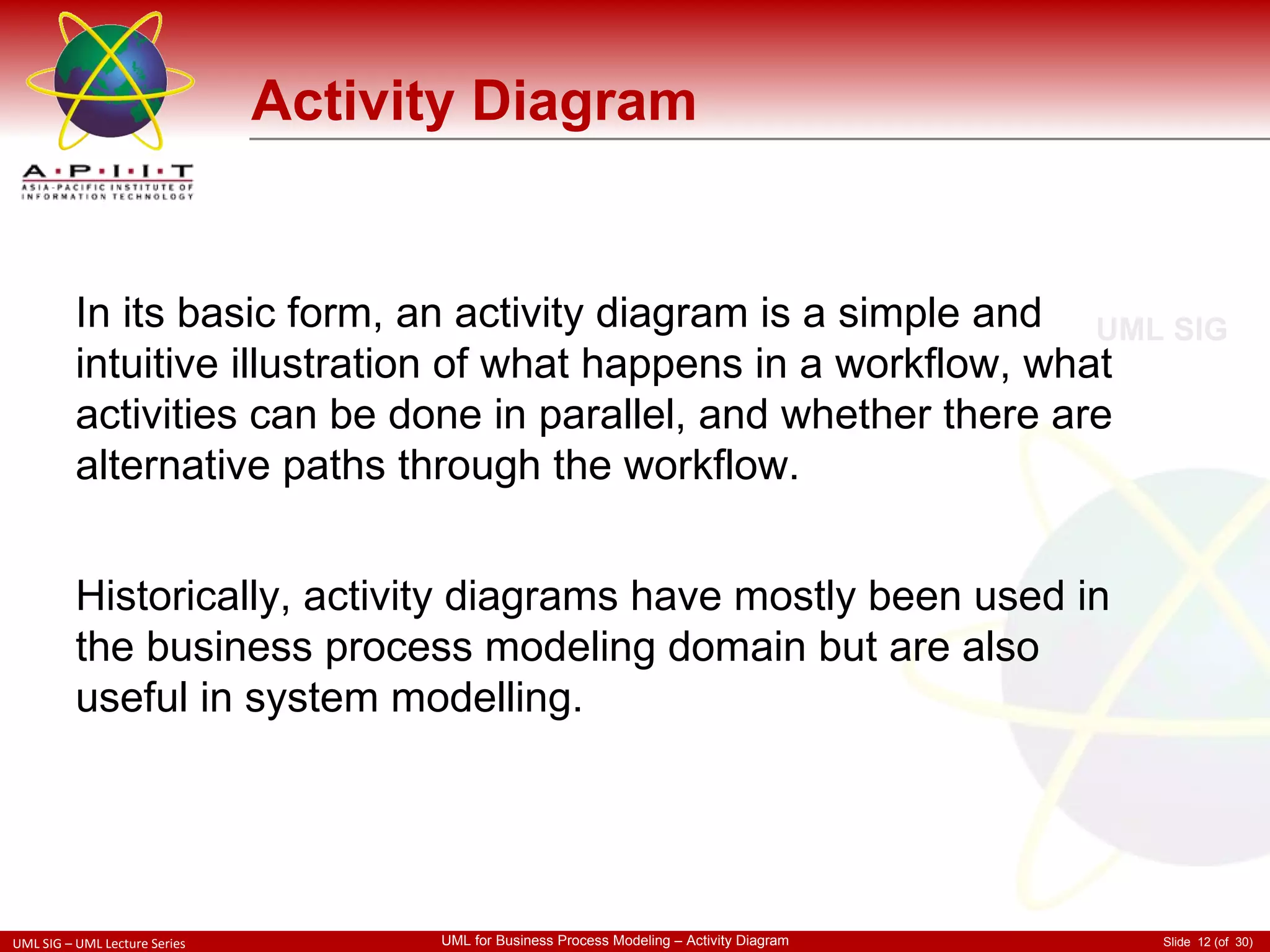 A·P·I·I·T
ASIA-PACIFIC INSTITUTE OF INFORMATION TECHNOLOGY

Activity Diagram

UML SIG

In its basic form, an activity diagram is a simple and intuitive illustration of what happens in a workflow, what activities can be done in parallel, and whether there are alternative paths through the workflow.

Historically, activity diagrams have mostly been used in the business process modeling domain but are also useful in system modelling.

UML SIG – UML Lecture Series

UML for Business Process Modeling – Activity Diagram

Slide 12 (of 30)